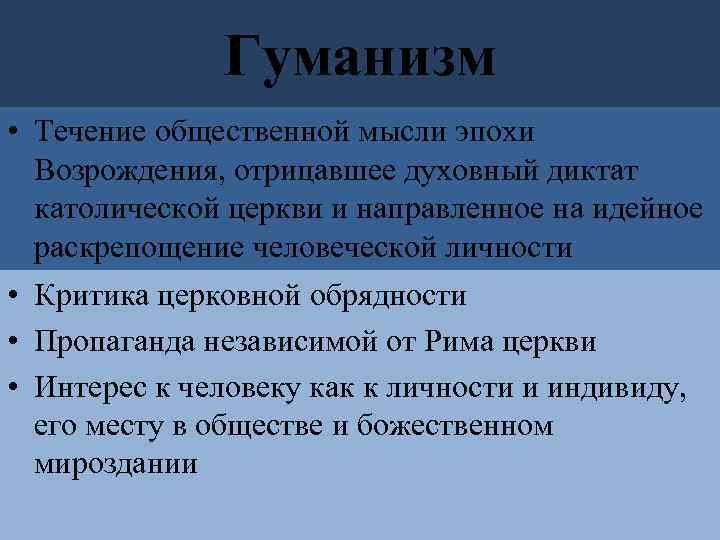 Гуманизм

• Течение общественной мысли эпохи Возрождения, отрицавшее духовный диктат католической церкви и направленное на идейное раскрепощение человеческой личности

• Критика церковной обрядности

• Пропаганда независимой от Рима церкви

• Интерес к человеку как к личности и индивиду, его месту в обществе и божественном мироздании